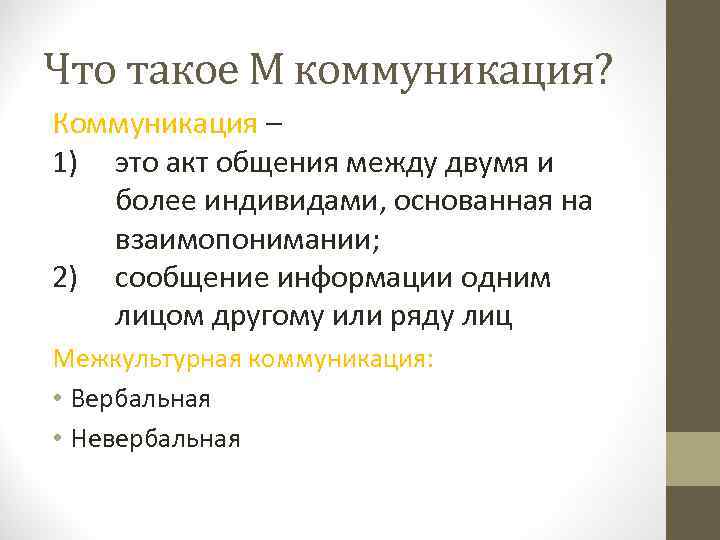 Что такое М коммуникация?

Коммуникация –

1) это акт общения между двумя и более индивидами, основанная на взаимопонимании;

2) сообщение информации одним лицом другому или ряду лиц

Межкультурная коммуникация:

• Вербальная

• Невербальная